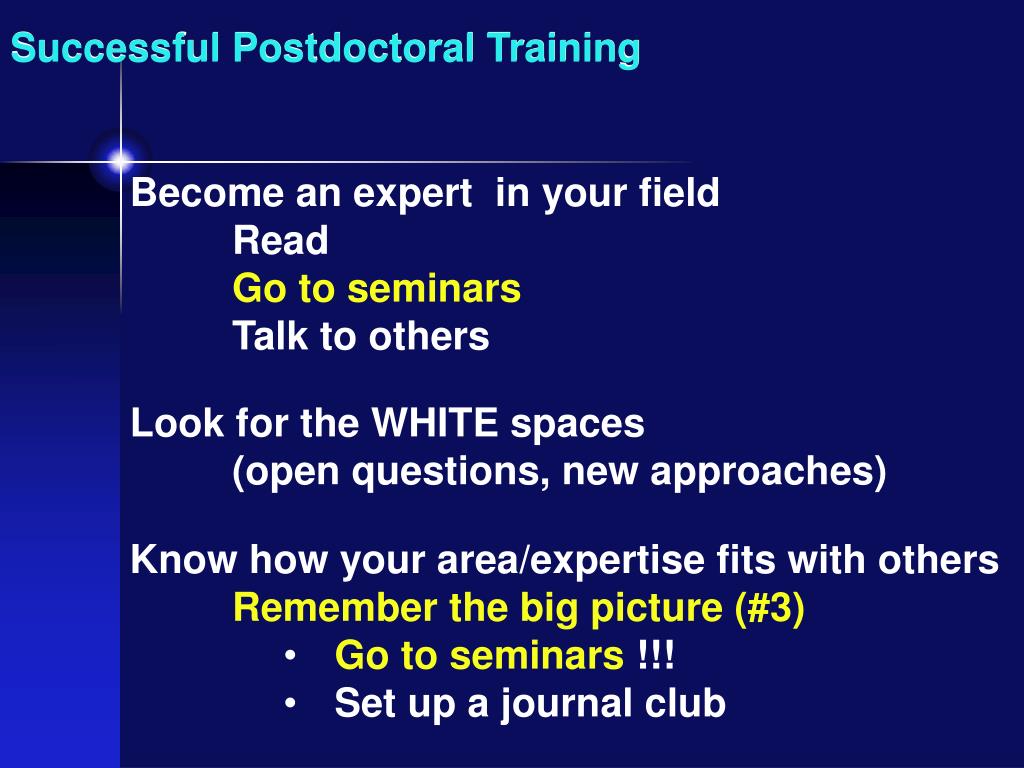 Successful Postdoctoral Training

Become an expert in your field
Read
Go to seminars
Talk to others

Look for the WHITE spaces
(open questions, new approaches)

Know how your area/expertise fits with others
Remember the big picture (#3)
• Go to seminars !!!
• Set up a journal club